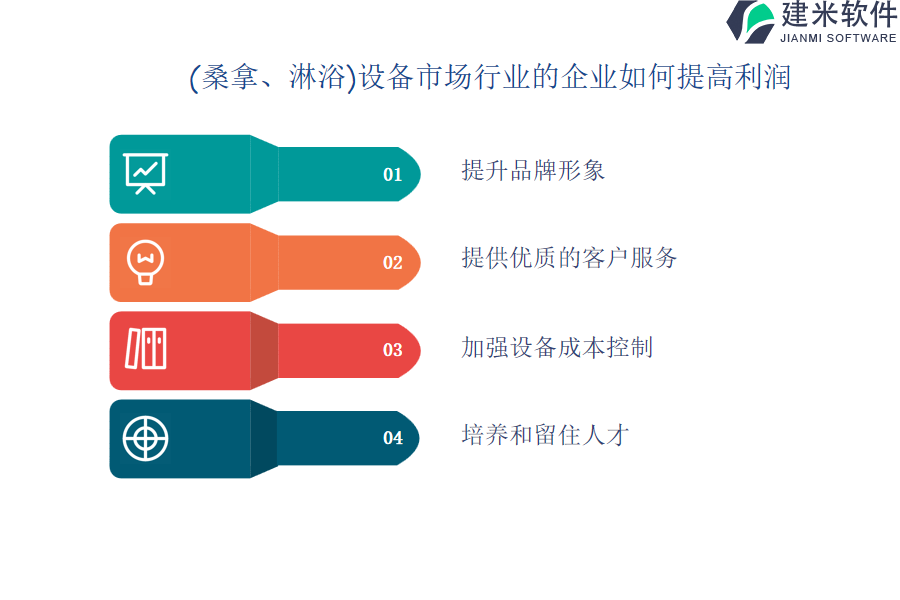 建米软件
JIANMI SOFTWARE

(桑拿、淋浴)设备市场行业的企业如何提高利润

01
提升品牌形象

02
提供优质的客户服务

03
加强设备成本控制

04
培养和留住人才